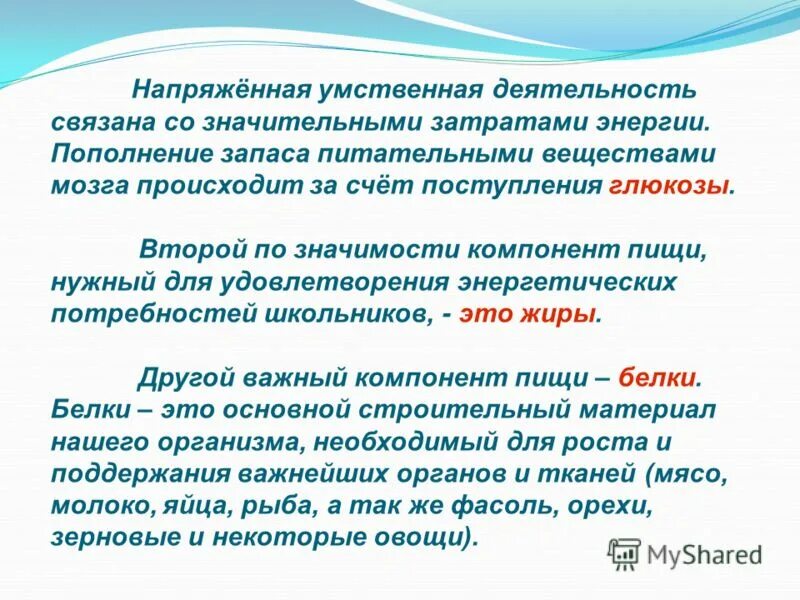 Напряжённая умственная деятельность связана со значительными затратами энергии. Пополнение запаса питательными веществами мозга происходит за счёт поступления глюкозы.

Второй по значимости компонент пищи, нужный для удовлетворения энергетических потребностей школьников, - это жиры.

Другой важный компонент пищи – белки. Белки – это основной строительный материал нашего организма, необходимый для роста и поддержания важнейших органов и тканей (мясо, молоко, яйца, рыба, а так же фасоль, орехи, зерновые и некоторые овощи).

MyShared